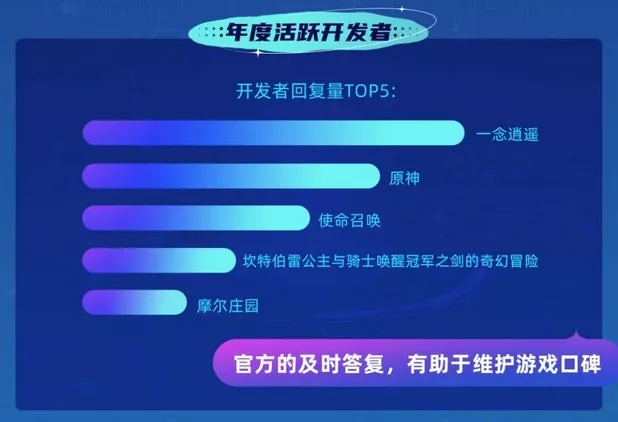 年度活跃开发者

开发者回复量TOP5:

一念逍遥

原神

使命召唤

坎特伯雷公主与骑士唤醒冠军之剑的奇幻冒险

摩尔庄园

官方的及时答复，有助于维护游戏口碑